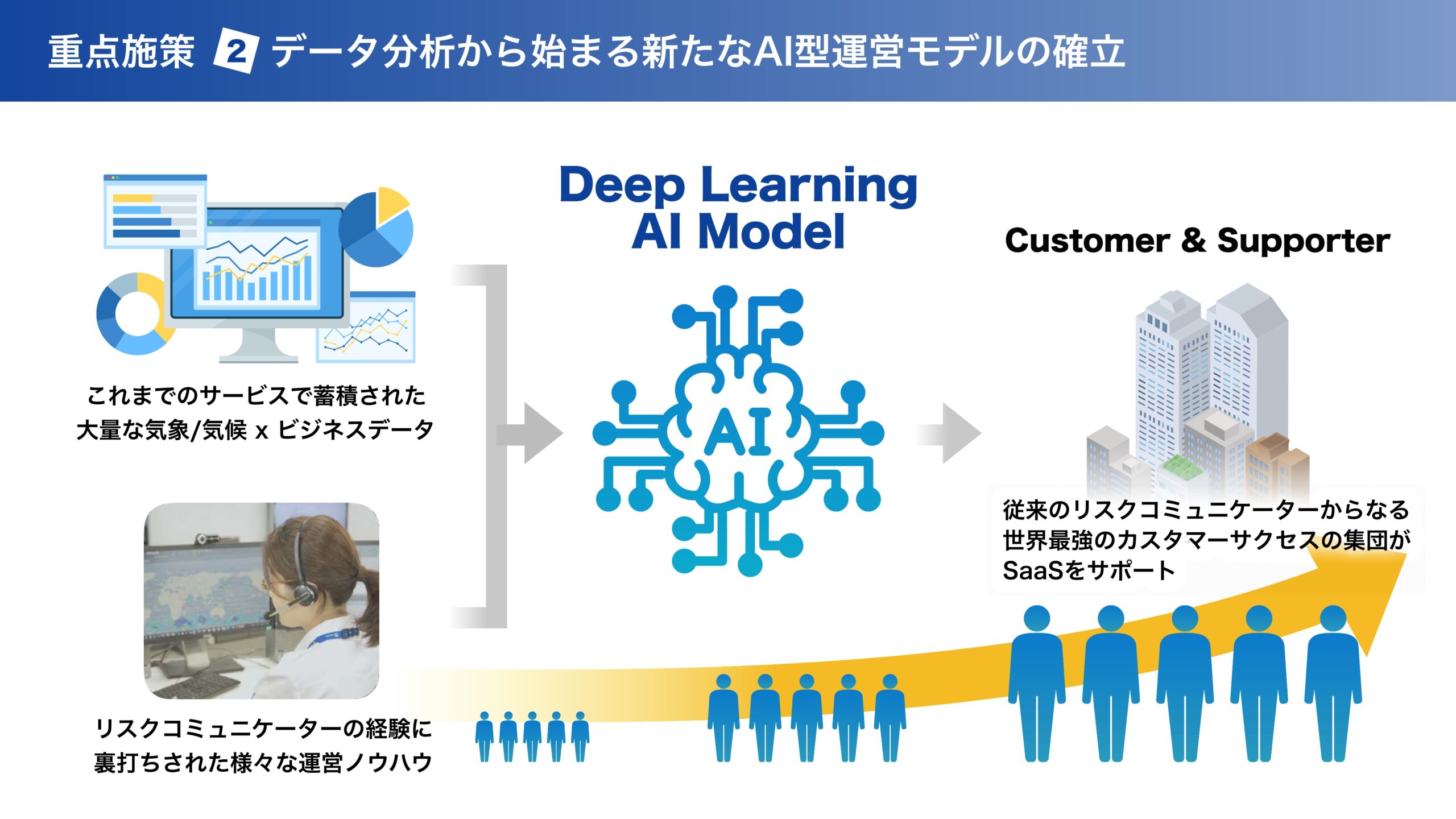 重点施策 2 データ分析から始まる新たなAI型運営モデルの確立

これまでのサービスで蓄積された
大量な気象/気候 x ビジネスデータ

リスクコミュニケーターの経験に
裏打ちされた様々な運営ノウハウ

Deep Learning
AI Model

AI

Customer & Supporter

従来のリスクコミュニケーターからなる
世界最強のカスタマーサクセスの集団が
SaaSをサポート